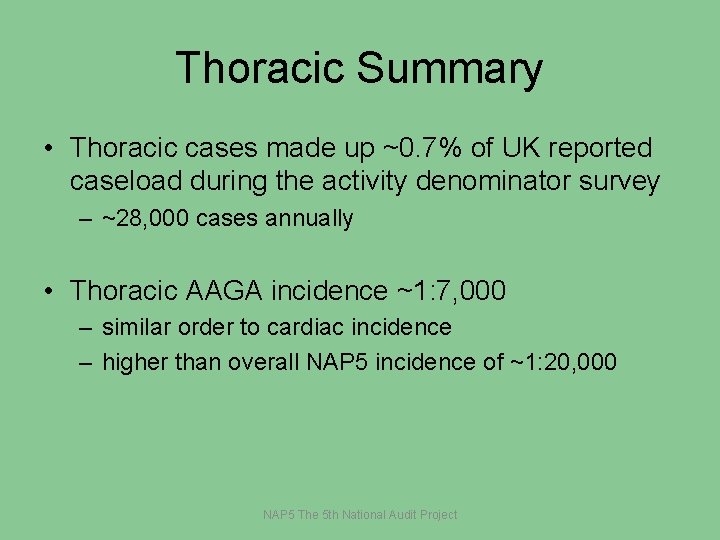 Thoracic Summary

• Thoracic cases made up ~0.7% of UK reported caseload during the activity denominator survey
– ~28,000 cases annually

• Thoracic AAGA incidence ~1:7,000
– similar order to cardiac incidence
– higher than overall NAP5 incidence of ~1:20,000

NAP5 The 5th National Audit Project